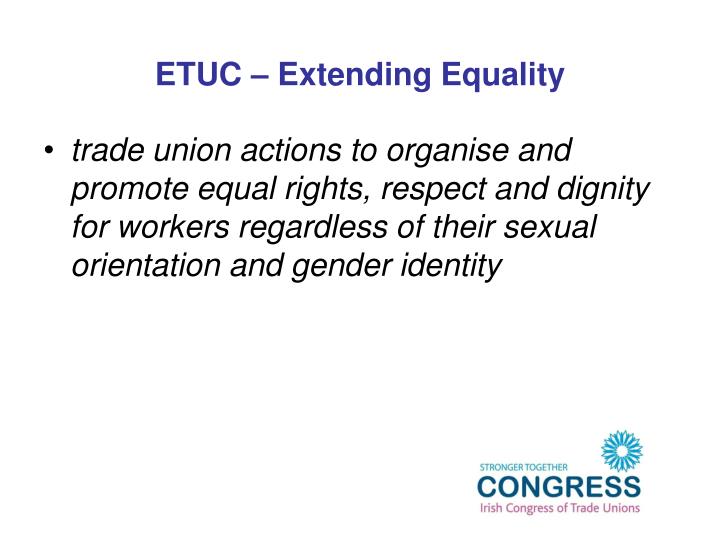 ETUC – Extending Equality

• trade union actions to organise and promote equal rights, respect and dignity for workers regardless of their sexual orientation and gender identity

STRONGER TOGETHER
CONGRESS
Irish Congress of Trade Unions